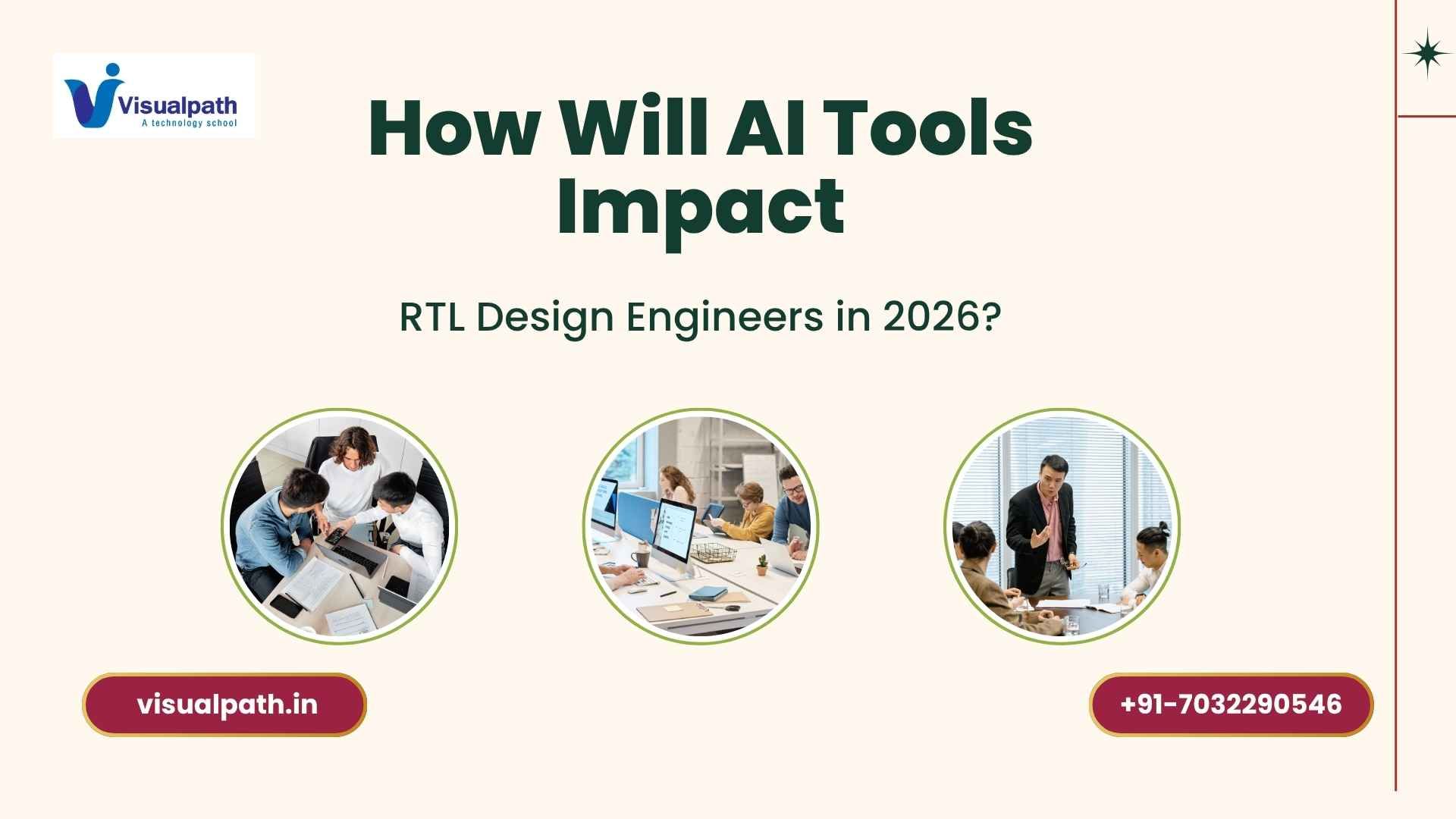 Visualpath
A technology school

How Will AI Tools Impact

RTL Design Engineers in 2026?

visualpath.in

+91-7032290546